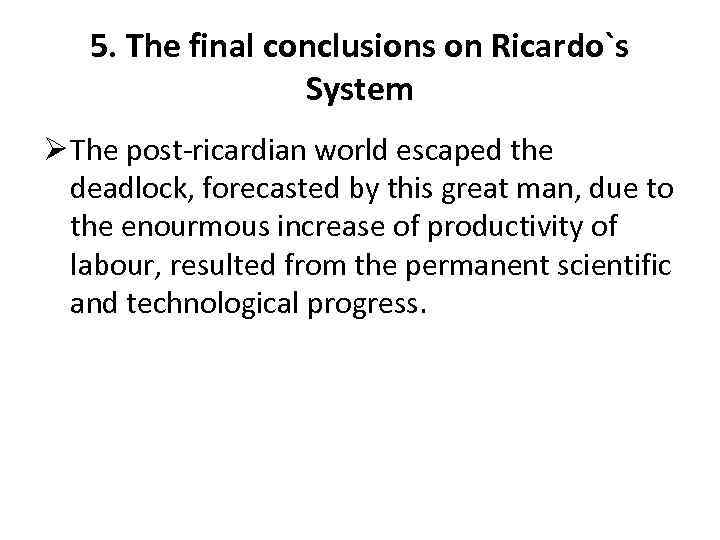 5. The final conclusions on Ricardo`s System

➢ The post-ricardian world escaped the deadlock, forecasted by this great man, due to the enourmous increase of productivity of labour, resulted from the permanent scientific and technological progress.